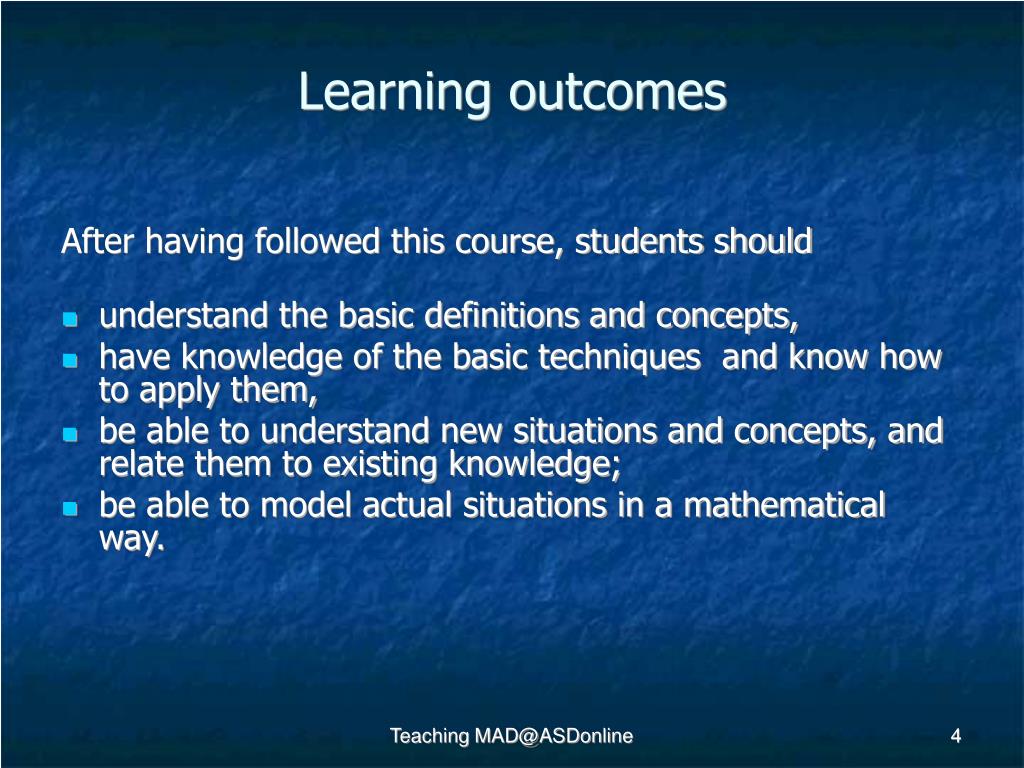 Learning outcomes

After having followed this course, students should

- understand the basic definitions and concepts,
- have knowledge of the basic techniques and know how to apply them,
- be able to understand new situations and concepts, and relate them to existing knowledge;
- be able to model actual situations in a mathematical way.

Teaching MAD@ASDonline

4